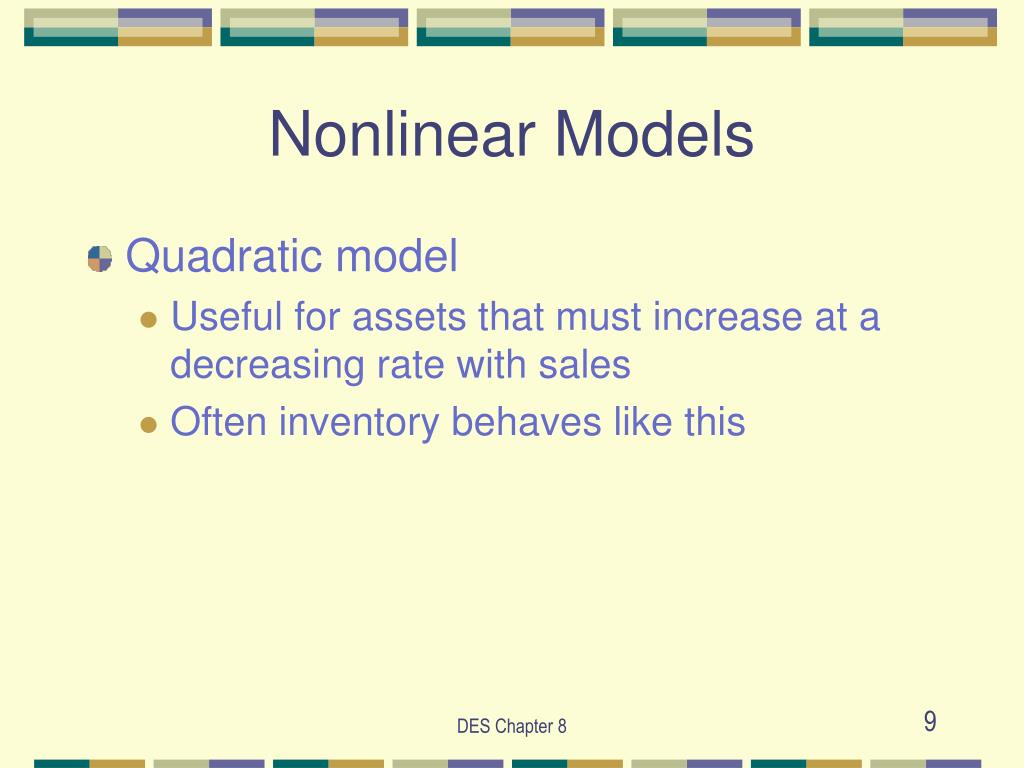 Nonlinear Models

Quadratic model

Useful for assets that must increase at a decreasing rate with sales

Often inventory behaves like this

DES Chapter 8

9